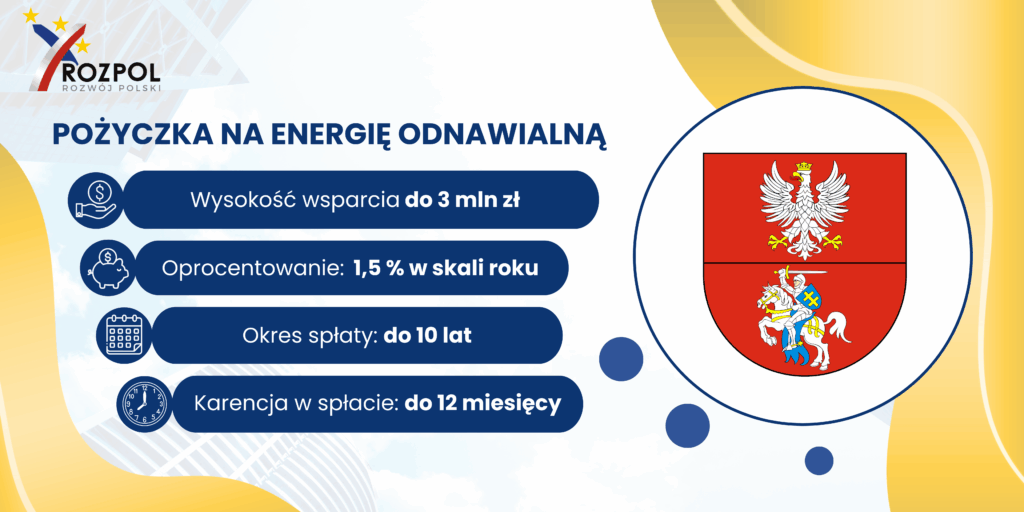 ROZPOL
ROZWÓJ POLSKI

POŻYCZKA NA ENERGIĘ ODNAWIALNĄ

Wysokość wsparcia do 3 mln zł

Oprocentowanie: 1,5 % w skali roku

Okres spłaty: do 10 lat

Karencja w spłacie: do 12 miesięcy